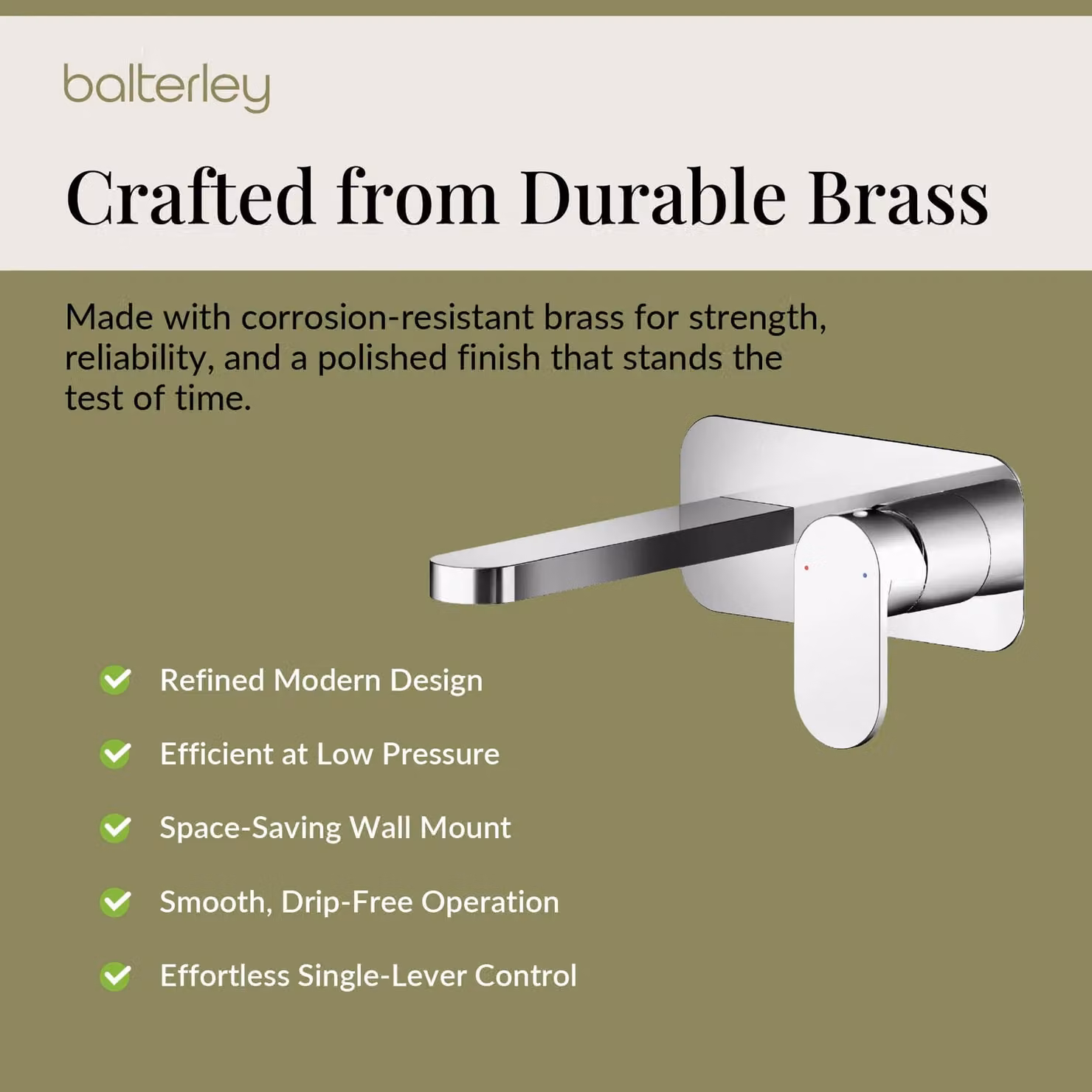 balterley

Crafted from Durable Brass

Made with corrosion-resistant brass for strength, reliability, and a polished finish that stands the test of time.

Refined Modern Design

Efficient at Low Pressure

Space-Saving Wall Mount

Smooth, Drip-Free Operation

Effortless Single-Lever Control